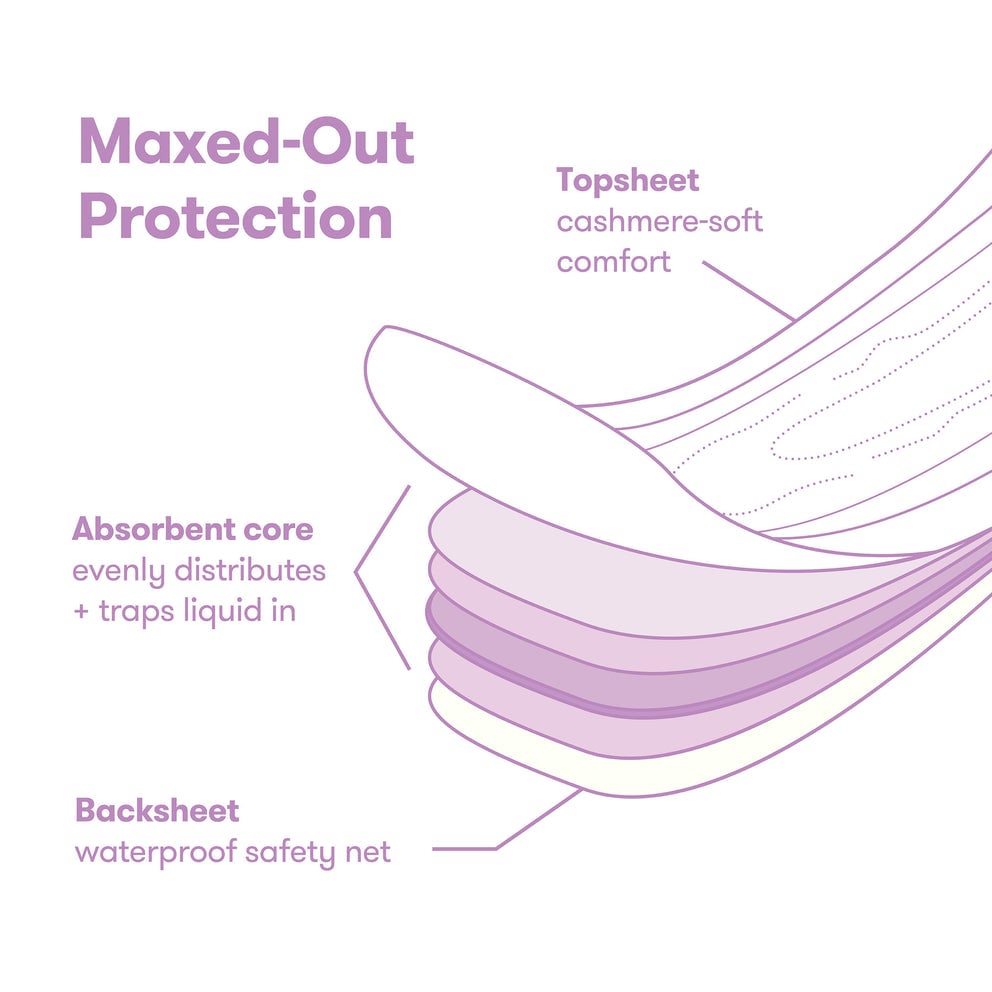 Maxed-Out Protection

Topsheet
cashmere-soft comfort

Absorbent core
evenly distributes + traps liquid in

Backsheet
waterproof safety net